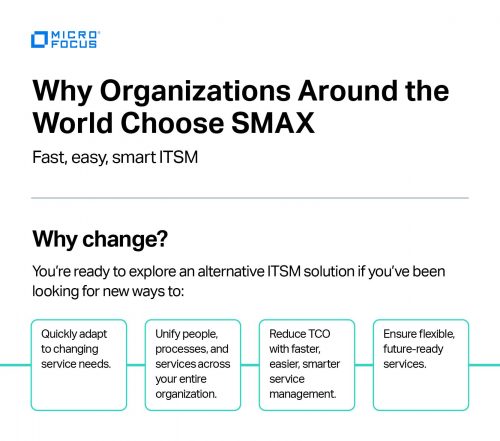 MICRO FOCUS

Why Organizations Around the World Choose SMAX

Fast, easy, smart ITSM

Why change?

You're ready to explore an alternative ITSM solution if you've been looking for new ways to:

Quickly adapt to changing service needs.

Unify people, processes, and services across your entire organization.

Reduce TCO with faster, easier, smarter service management.

Ensure flexible, future-ready services.